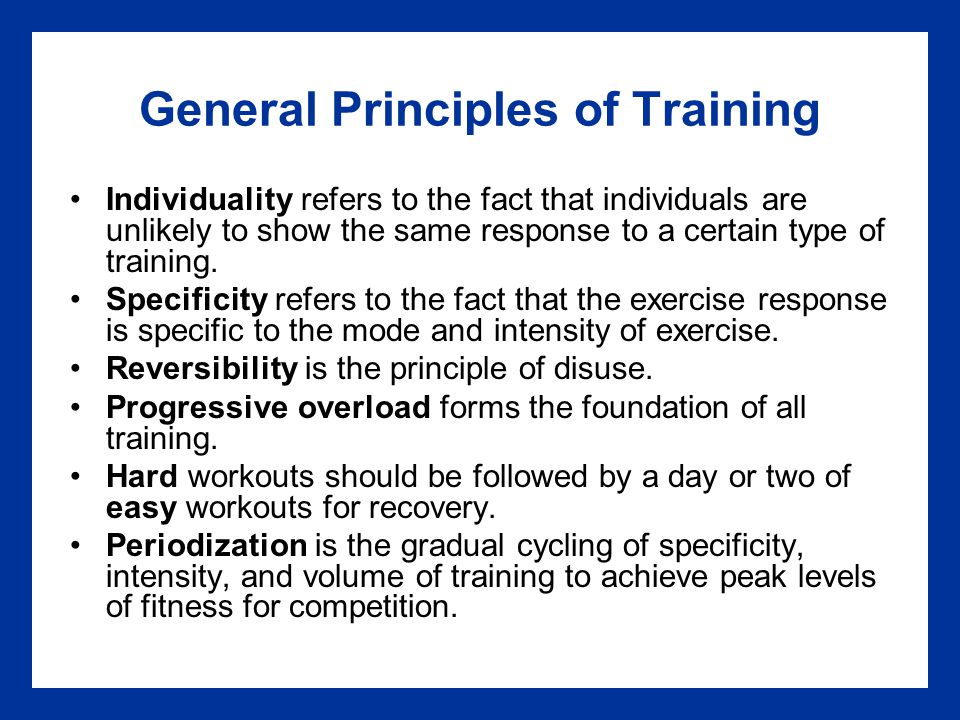 General Principles of Training

• Individuality refers to the fact that individuals are unlikely to show the same response to a certain type of training.
• Specificity refers to the fact that the exercise response is specific to the mode and intensity of exercise.
• Reversibility is the principle of disuse.
• Progressive overload forms the foundation of all training.
• Hard workouts should be followed by a day or two of easy workouts for recovery.
• Periodization is the gradual cycling of specificity, intensity, and volume of training to achieve peak levels of fitness for competition.